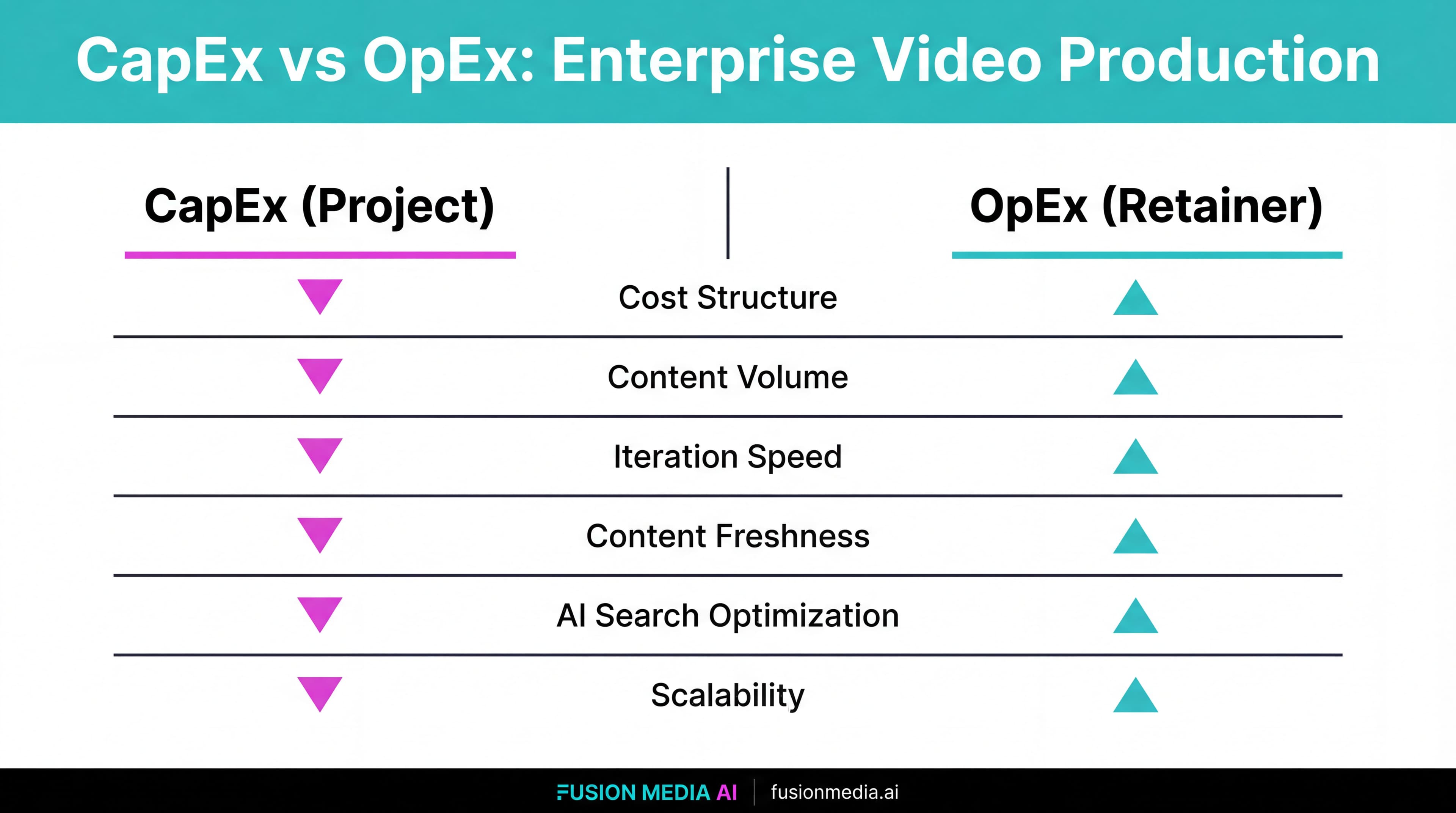 CapEx vs OpEx: Enterprise Video Production

| CapEx (Project) | | OpEx (Retainer) |
|---|---|---|
| ▼ | Cost Structure | ▲ |
| ▼ | Content Volume | ▲ |
| ▼ | Iteration Speed | ▲ |
| ▼ | Content Freshness | ▲ |
| ▼ | AI Search Optimization | ▲ |
| ▼ | Scalability | ▲ |

FUSION MEDIA AI | fusionmedia.ai